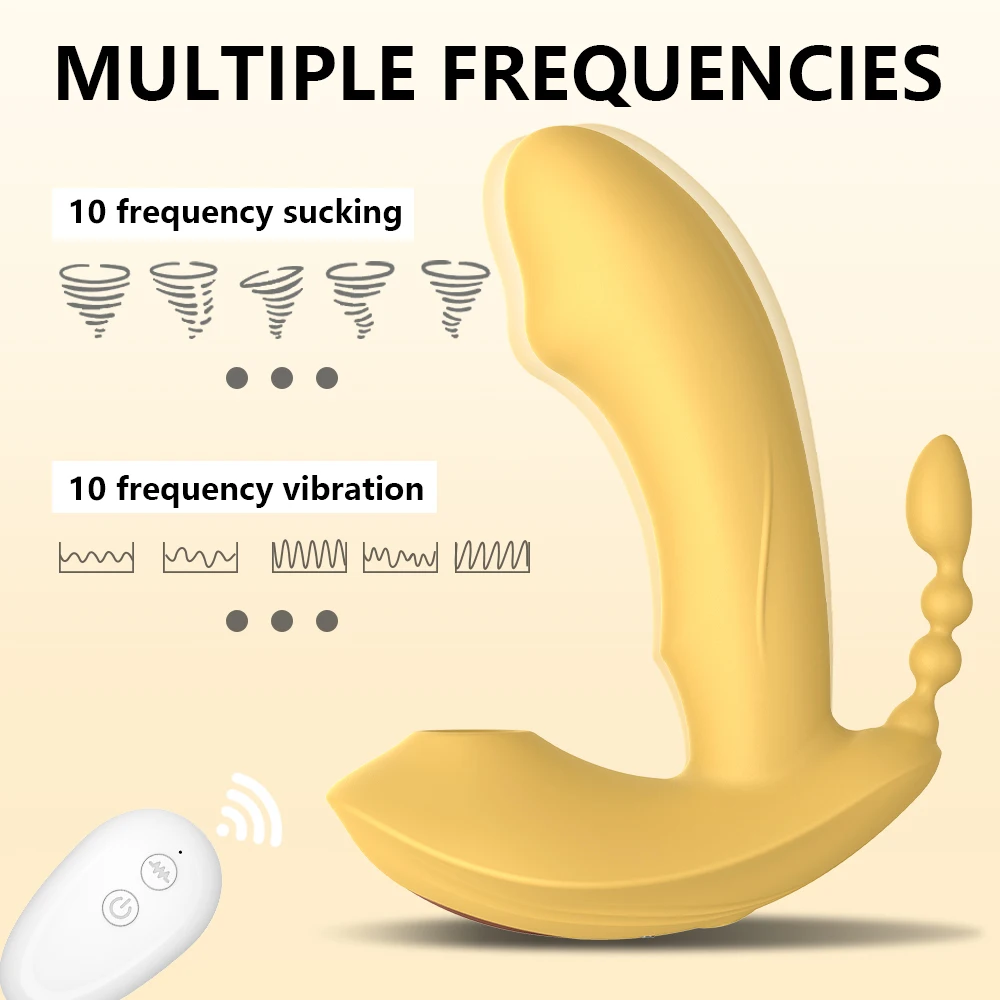 MULTIPLE FREQUENCIES

10 frequency sucking

10 frequency vibration